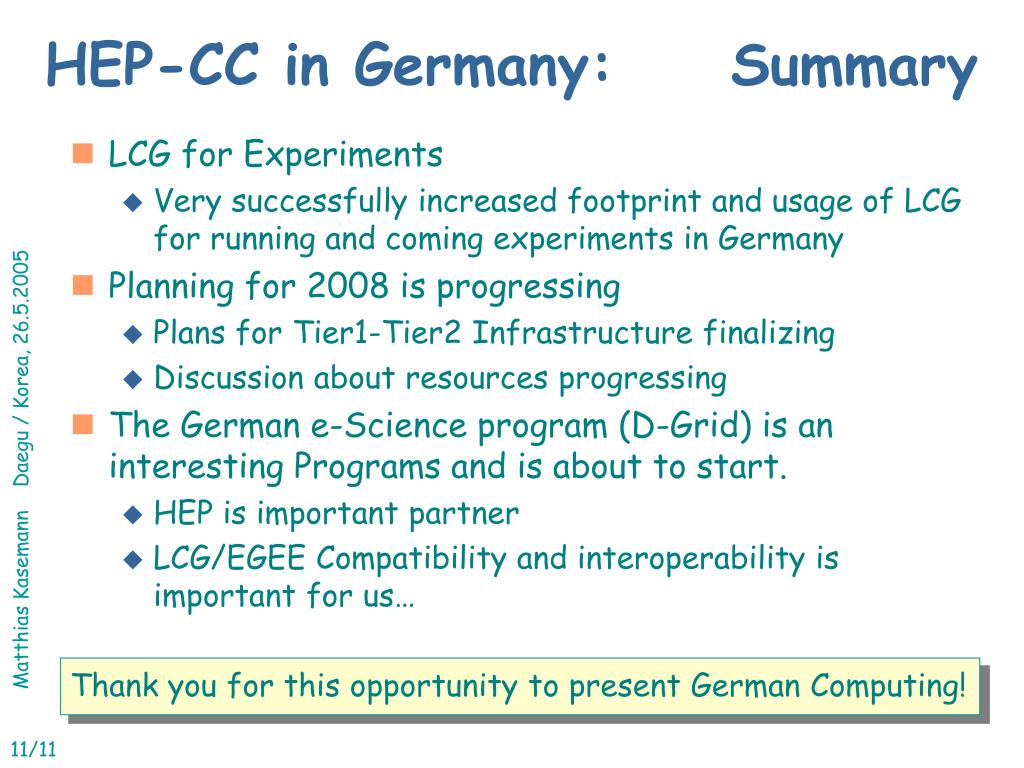 HEP-CC in Germany: Summary

LCG for Experiments
Very successfully increased footprint and usage of LCG for running and coming experiments in Germany
Planning for 2008 is progressing
Plans for Tier1-Tier2 Infrastructure finalizing
Discussion about resources progressing
The German e-Science program (D-Grid) is an interesting Programs and is about to start.
HEP is important partner
LCG/EGEE Compatibility and interoperability is important for us…

Thank you for this opportunity to present German Computing!

Matthias Kasemann Daegu / Korea, 26.5.2005

11/11